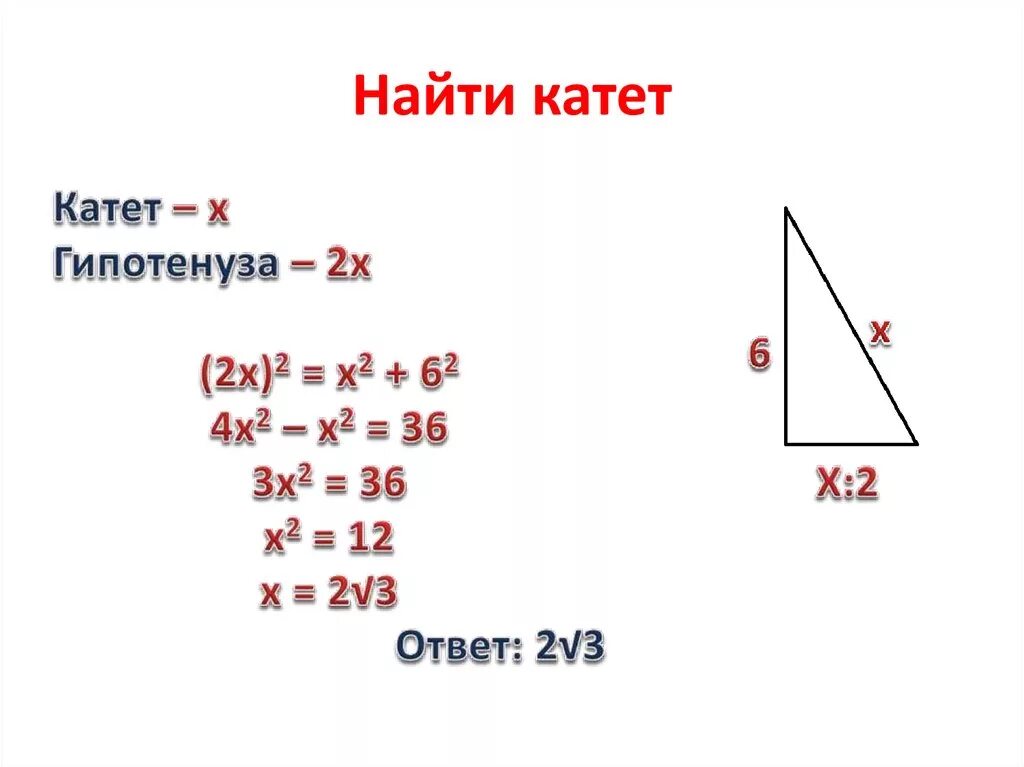 Найти катет

Катет – x
Гипотенуза – 2x

$(2x)^2 = x^2 + 6^2$
$4x^2 – x^2 = 36$
$3x^2 = 36$
$x^2 = 12$
$x = 2\sqrt{3}$
Ответ: $2\sqrt{3}$

6
x
X:2